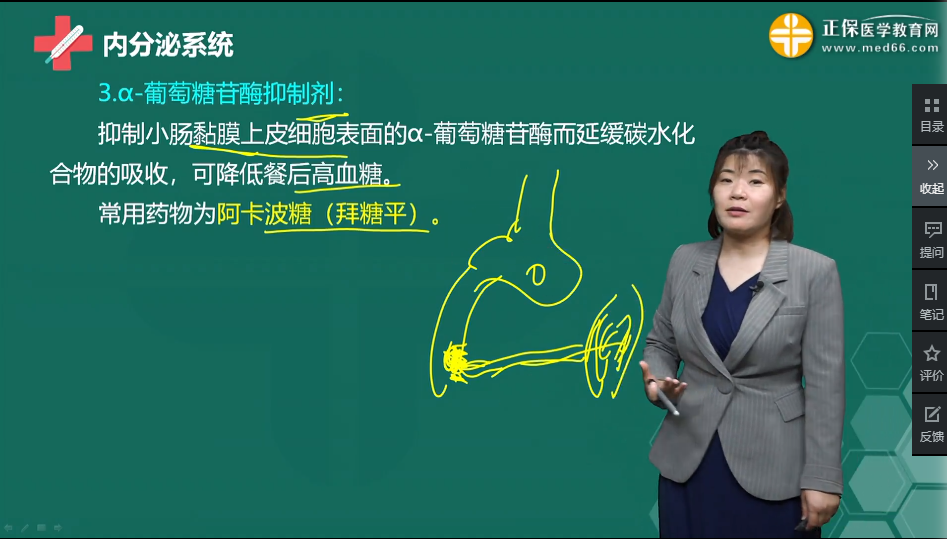 内分泌系统

正保医学教育网
www.med66.com

3.α-葡萄糖苷酶抑制剂：

抑制小肠黏膜上皮细胞表面的α-葡萄糖苷酶而延缓碳水化合物的吸收，可降低餐后高血糖。

常用药物为阿卡波糖（拜糖平）。

目录
收起
提问
笔记
评价
反馈